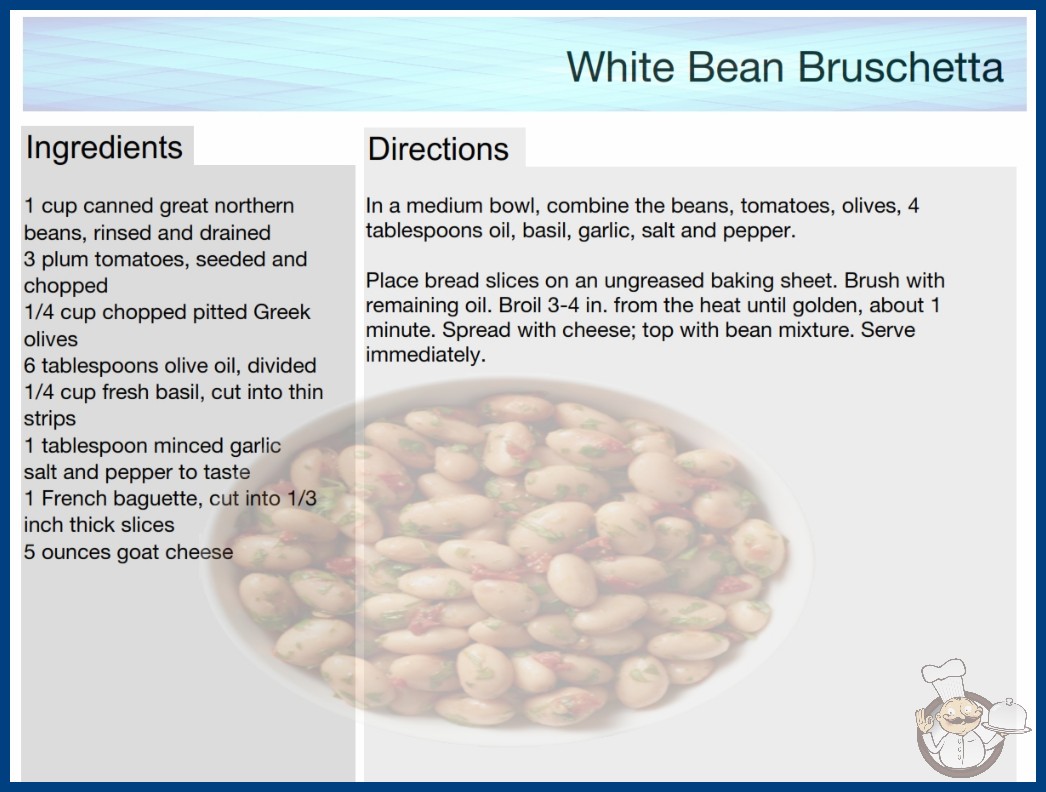 White Bean Bruschetta

Ingredients

1 cup canned great northern beans, rinsed and drained
3 plum tomatoes, seeded and chopped
1/4 cup chopped pitted Greek olives
6 tablespoons olive oil, divided
1/4 cup fresh basil, cut into thin strips
1 tablespoon minced garlic
salt and pepper to taste
1 French baguette, cut into 1/3 inch thick slices
5 ounces goat cheese

Directions

In a medium bowl, combine the beans, tomatoes, olives, 4 tablespoons oil, basil, garlic, salt and pepper.

Place bread slices on an ungreased baking sheet. Brush with remaining oil. Broil 3-4 in. from the heat until golden, about 1 minute. Spread with cheese; top with bean mixture. Serve immediately.